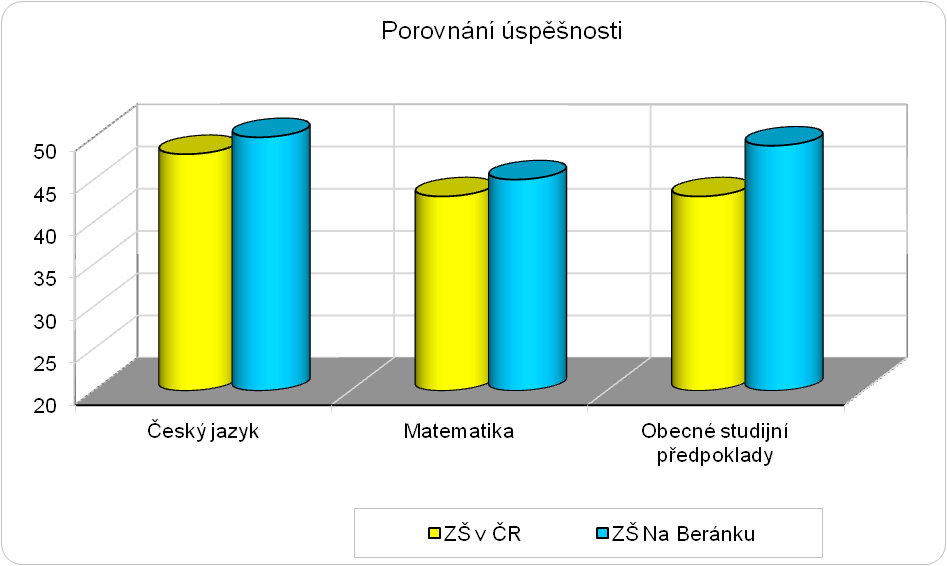 Porovnání úspěšnosti

50
45
40
35
30
25
20

Český jazyk
Matematika
Obecné studijní předpoklady

ZŠ v ČR
ZŠ Na Beránku